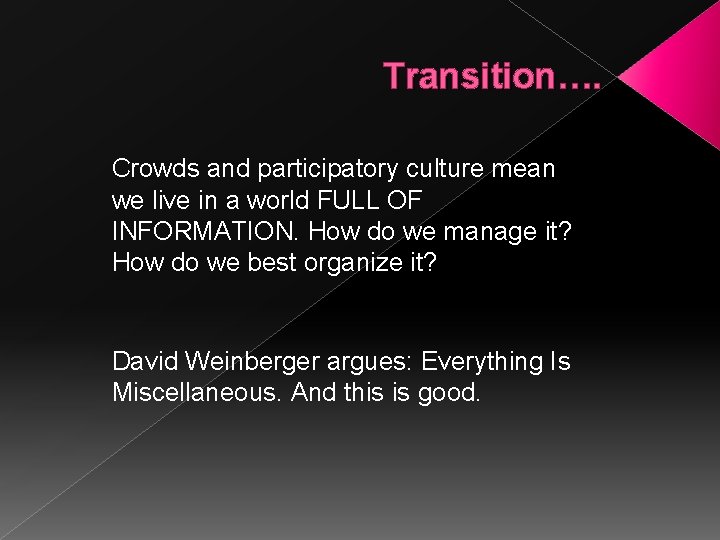 Transition….

Crowds and participatory culture mean we live in a world FULL OF INFORMATION. How do we manage it? How do we best organize it?

David Weinberger argues: Everything Is Miscellaneous. And this is good.